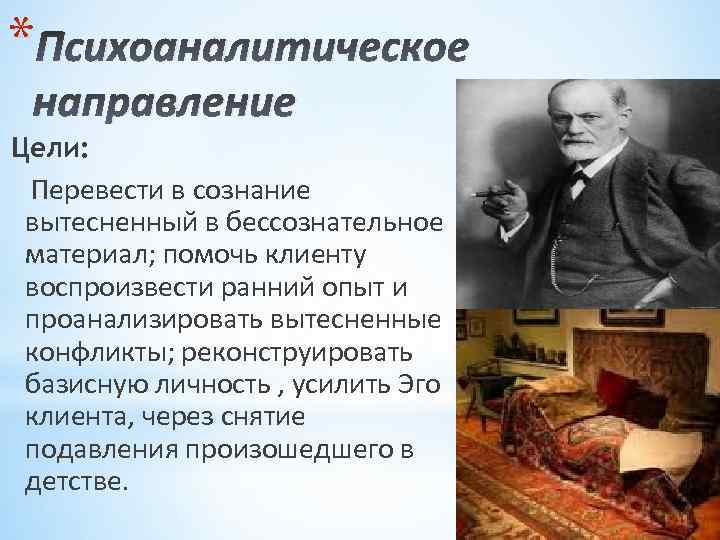 *Психоаналитическое направление

Цели:

Перевести в сознание вытесненный в бессознательное материал; помочь клиенту воспроизвести ранний опыт и проанализировать вытесненные конфликты; реконструировать базисную личность , усилить Эго клиента, через снятие подавления произошедшего в детстве.